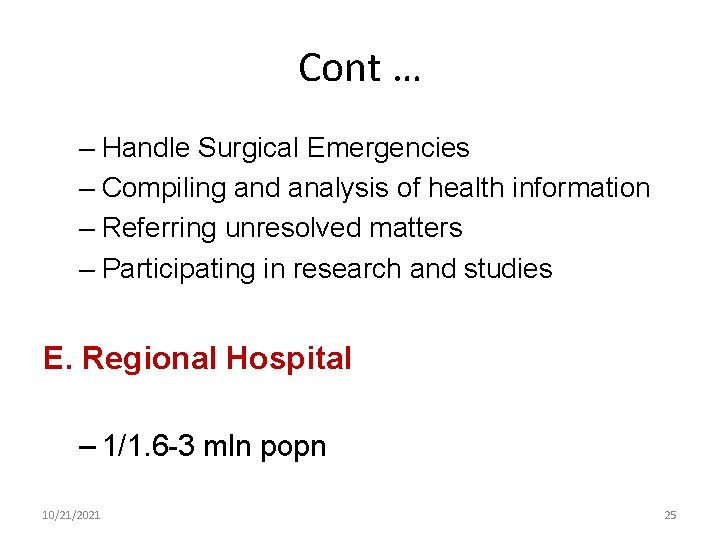 Cont …

– Handle Surgical Emergencies
– Compiling and analysis of health information
– Referring unresolved matters
– Participating in research and studies

E. Regional Hospital

– 1/1.6-3 mln popn

10/21/2021

25